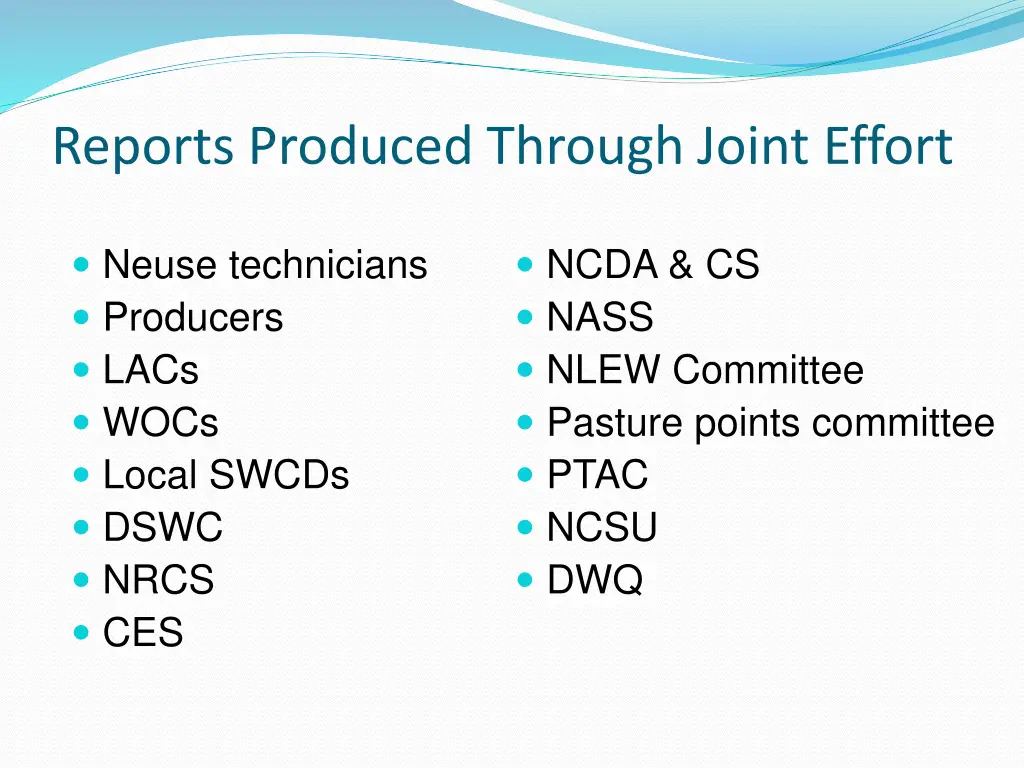 Reports Produced Through Joint Effort

- Neuse technicians
- Producers
- LACs
- WOCs
- Local SWCDs
- DSWC
- NRCS
- CES

- NCDA & CS
- NASS
- NLEW Committee
- Pasture points committee
- PTAC
- NCSU
- DWQ